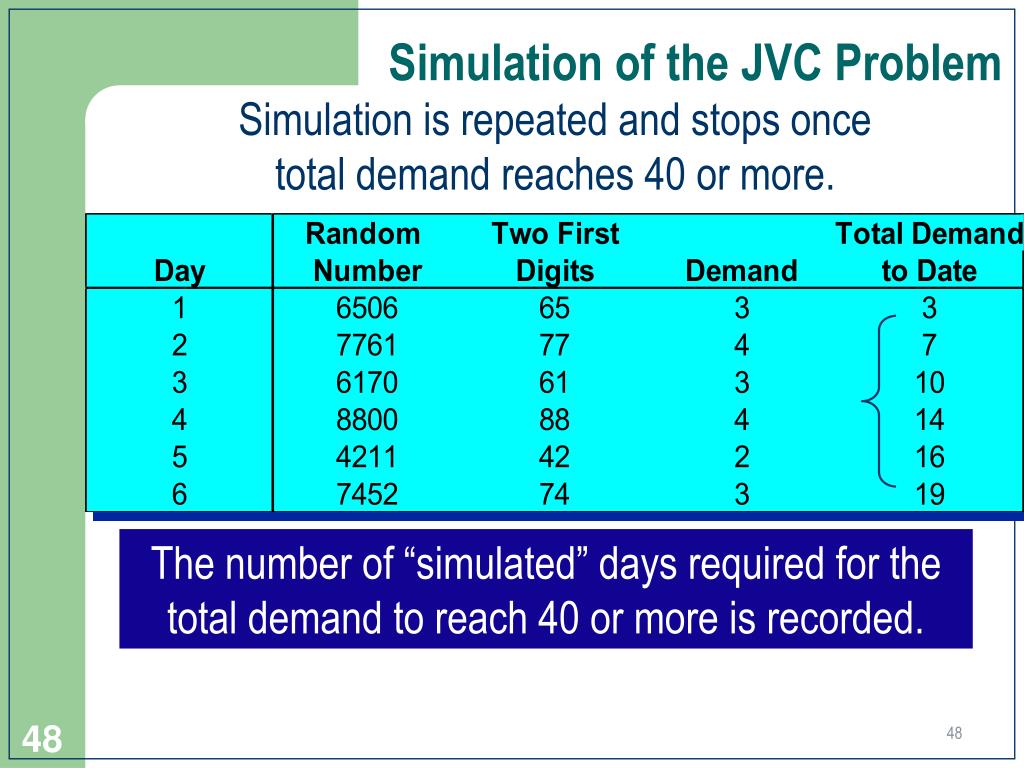 Simulation of the JVC Problem

Simulation is repeated and stops once total demand reaches 40 or more.

| Day | Random Number | Two First Digits | Demand | Total Demand to Date |
|---|---|---|---|---|
| 1 | 6506 | 65 | 3 | 3 |
| 2 | 7761 | 77 | 4 | 7 |
| 3 | 6170 | 61 | 3 | 10 |
| 4 | 8800 | 88 | 4 | 14 |
| 5 | 4211 | 42 | 2 | 16 |
| 6 | 7452 | 74 | 3 | 19 |

The number of “simulated” days required for the total demand to reach 40 or more is recorded.

48

48